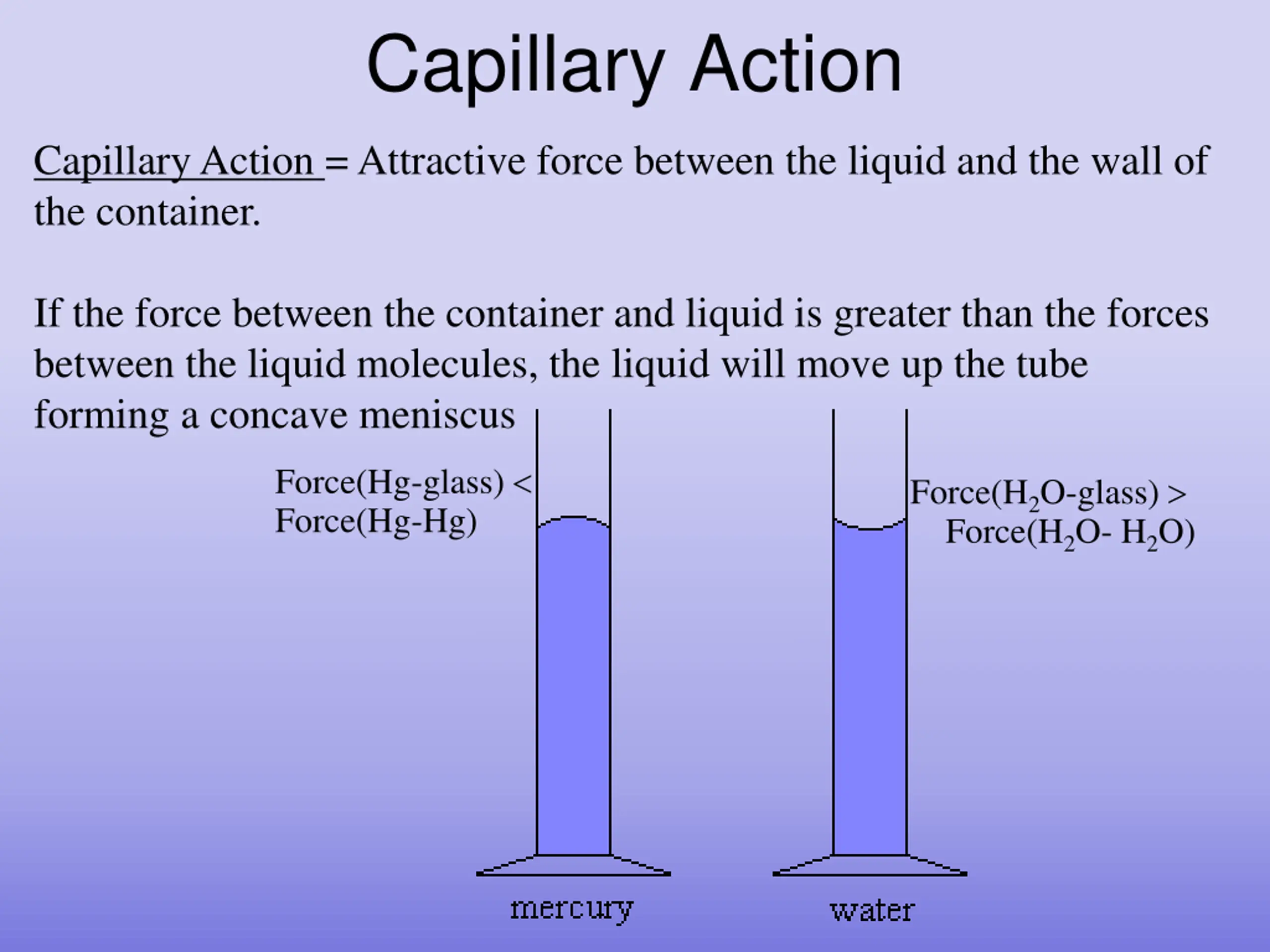 Capillary Action

Capillary Action = Attractive force between the liquid and the wall of the container.

If the force between the container and liquid is greater than the forces between the liquid molecules, the liquid will move up the tube forming a concave meniscus

Force(Hg-glass) < Force(Hg-Hg)

Force($H_2O$-glass) > Force($H_2O$- $H_2O$)

mercury

water